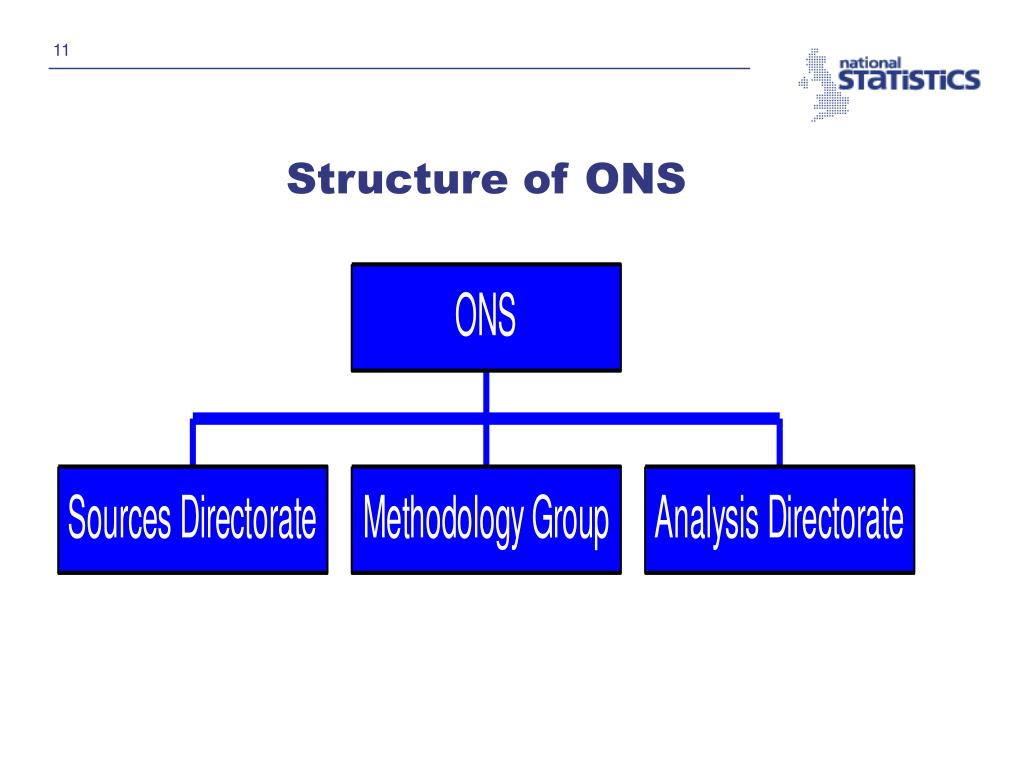 11

national STATISTICS

Structure of ONS

ONS

Sources Directorate

Methodology Group

Analysis Directorate